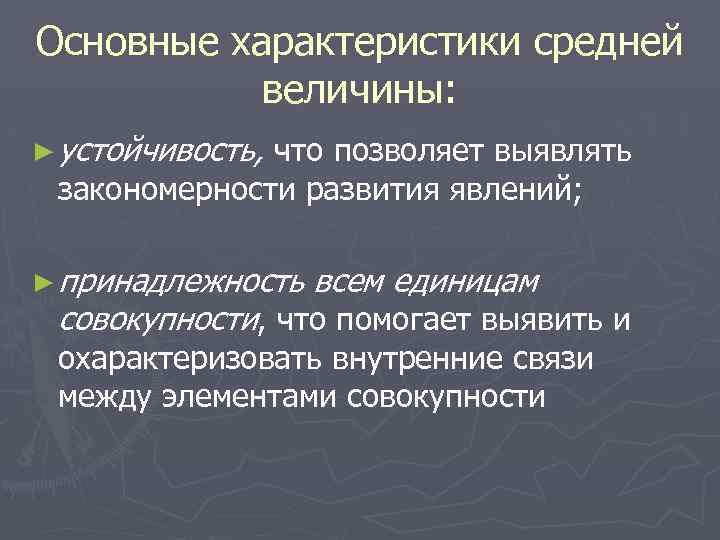 Основные характеристики средней величины:

► устойчивость, что позволяет выявлять закономерности развития явлений;

► принадлежность всем единицам совокупности, что помогает выявить и охарактеризовать внутренние связи между элементами совокупности